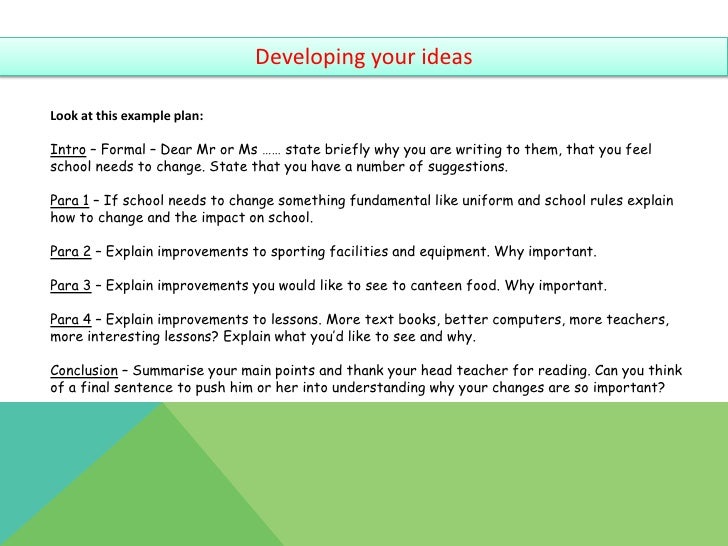 Developing your ideas

Look at this example plan:

Intro – Formal – Dear Mr or Ms …… state briefly why you are writing to them, that you feel school needs to change. State that you have a number of suggestions.

Para 1 – If school needs to change something fundamental like uniform and school rules explain how to change and the impact on school.

Para 2 – Explain improvements to sporting facilities and equipment. Why important.

Para 3 – Explain improvements you would like to see to canteen food. Why important.

Para 4 – Explain improvements to lessons. More text books, better computers, more teachers, more interesting lessons? Explain what you'd like to see and why.

Conclusion – Summarise your main points and thank your head teacher for reading. Can you think of a final sentence to push him or her into understanding why your changes are so important?